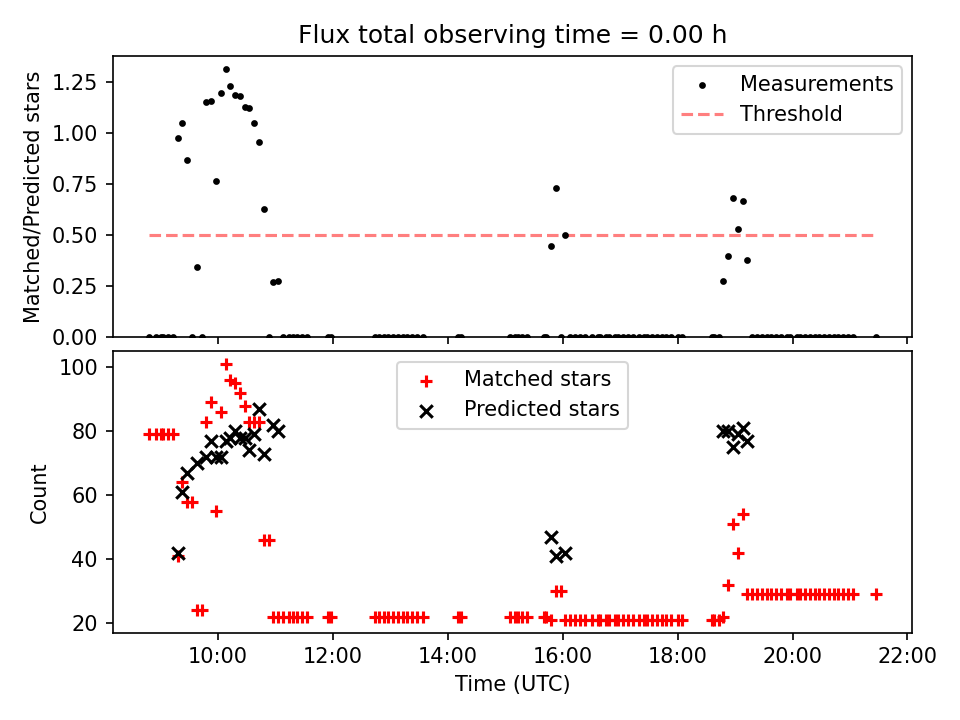 Flux total observing time = 0.00 h

Matched/Predicted stars

1.25
1.00
0.75
0.50
0.25
0.00

Measurements
Threshold

Count

100
80
60
40
20

Matched stars
Predicted stars

10:00
12:00
14:00
16:00
18:00
20:00
22:00

Time (UTC)